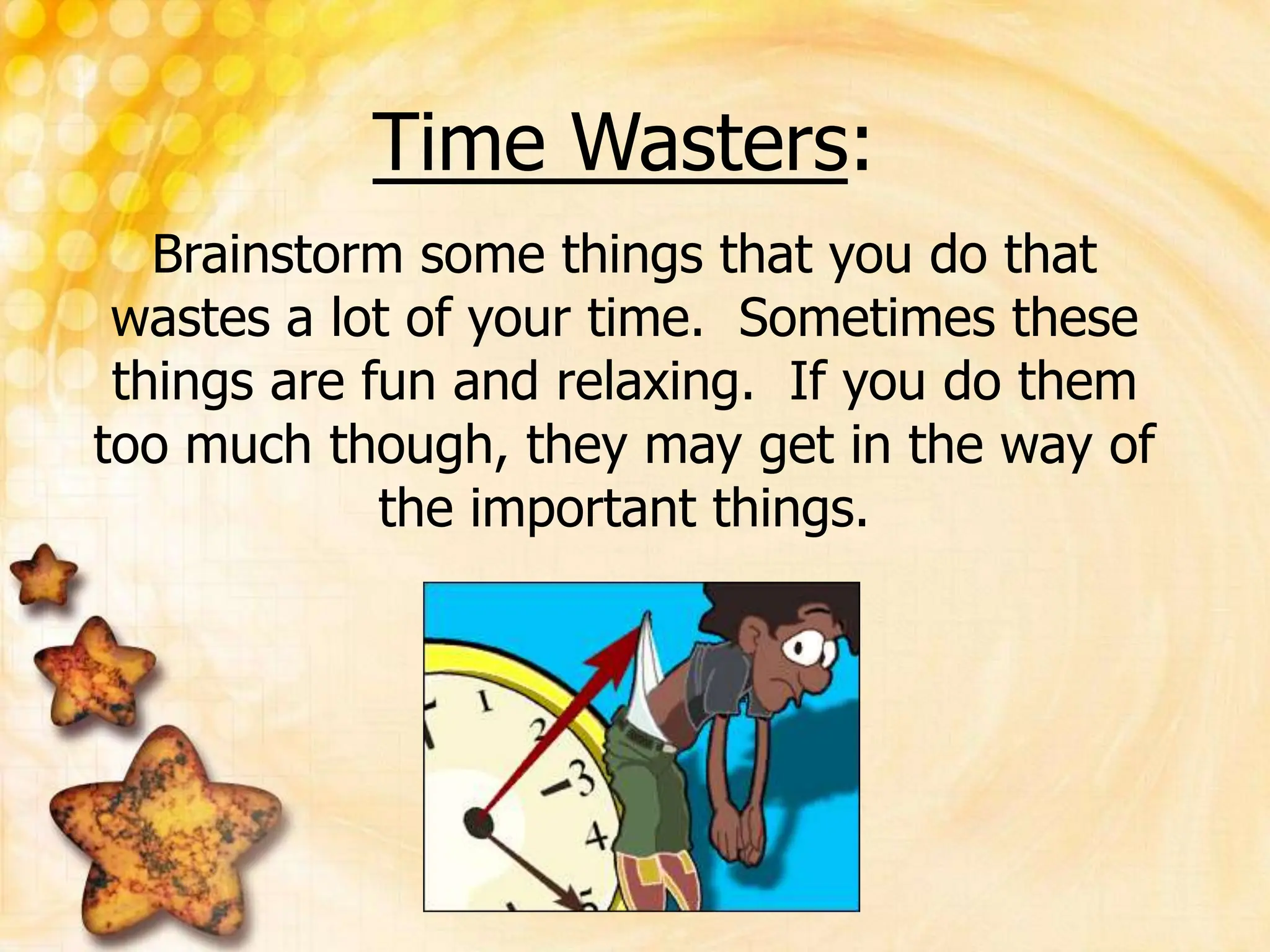 Time Wasters:

Brainstorm some things that you do that wastes a lot of your time. Sometimes these things are fun and relaxing. If you do them too much though, they may get in the way of the important things.

1
2
3
4
5